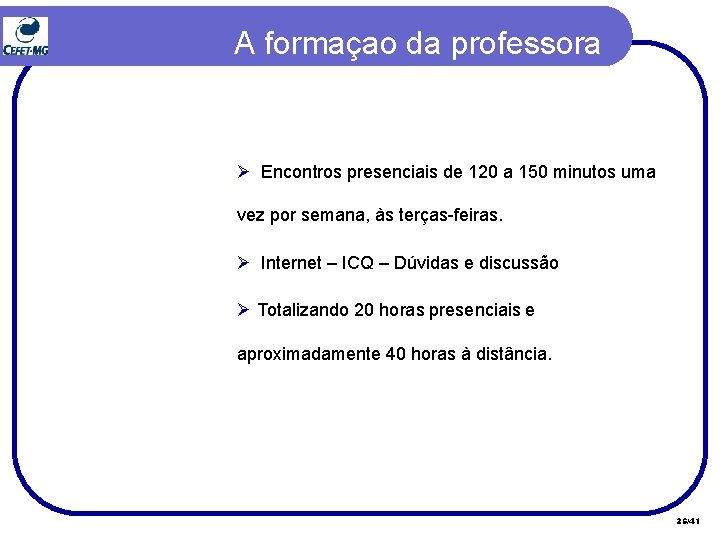 CEFET-MG

A formaçao da professora

➢ Encontros presenciais de 120 a 150 minutos uma vez por semana, às terças-feiras.

➢ Internet – ICQ – Dúvidas e discussão

➢ Totalizando 20 horas presenciais e aproximadamente 40 horas à distância.

26/41